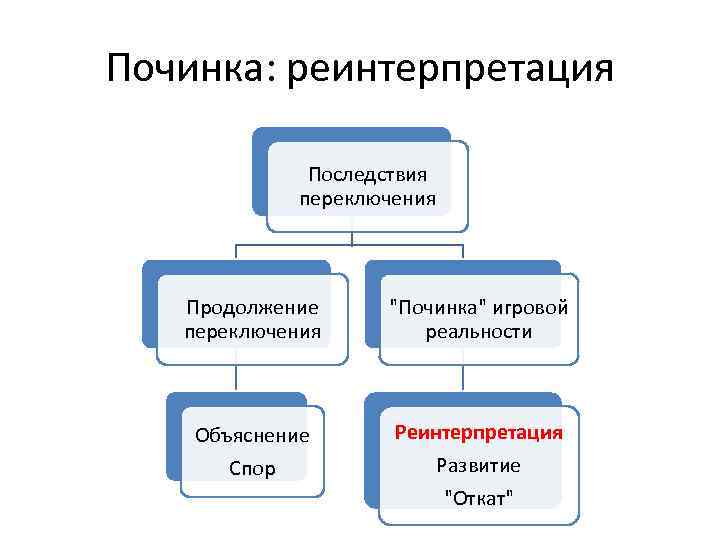 Починка: реинтерпретация

Последствия переключения

Продолжение переключения

"Починка" игровой реальности

Объяснение

Спор

Реинтерпретация

Развитие

"Откат"